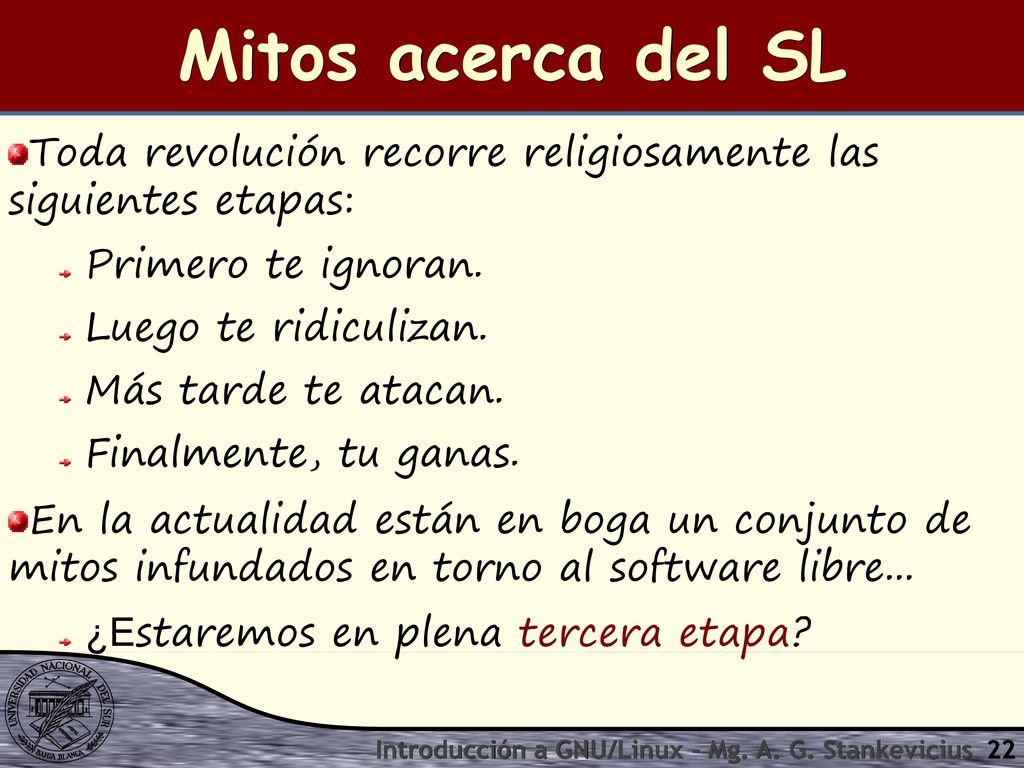 Mitos acerca del SL

Toda revolución recorre religiosamente las siguientes etapas:

Primero te ignoran.

Luego te ridiculizan.

Más tarde te atacan.

Finalmente, tu ganas.

En la actualidad están en boga un conjunto de mitos infundados en torno al software libre...

¿Estaremos en plena tercera etapa?

UNIVERSIDAD NACIONAL DEL SUR BAHIA BLANCA

Introducción a GNU/Linux - Mg. A. G. Stankevicius 22